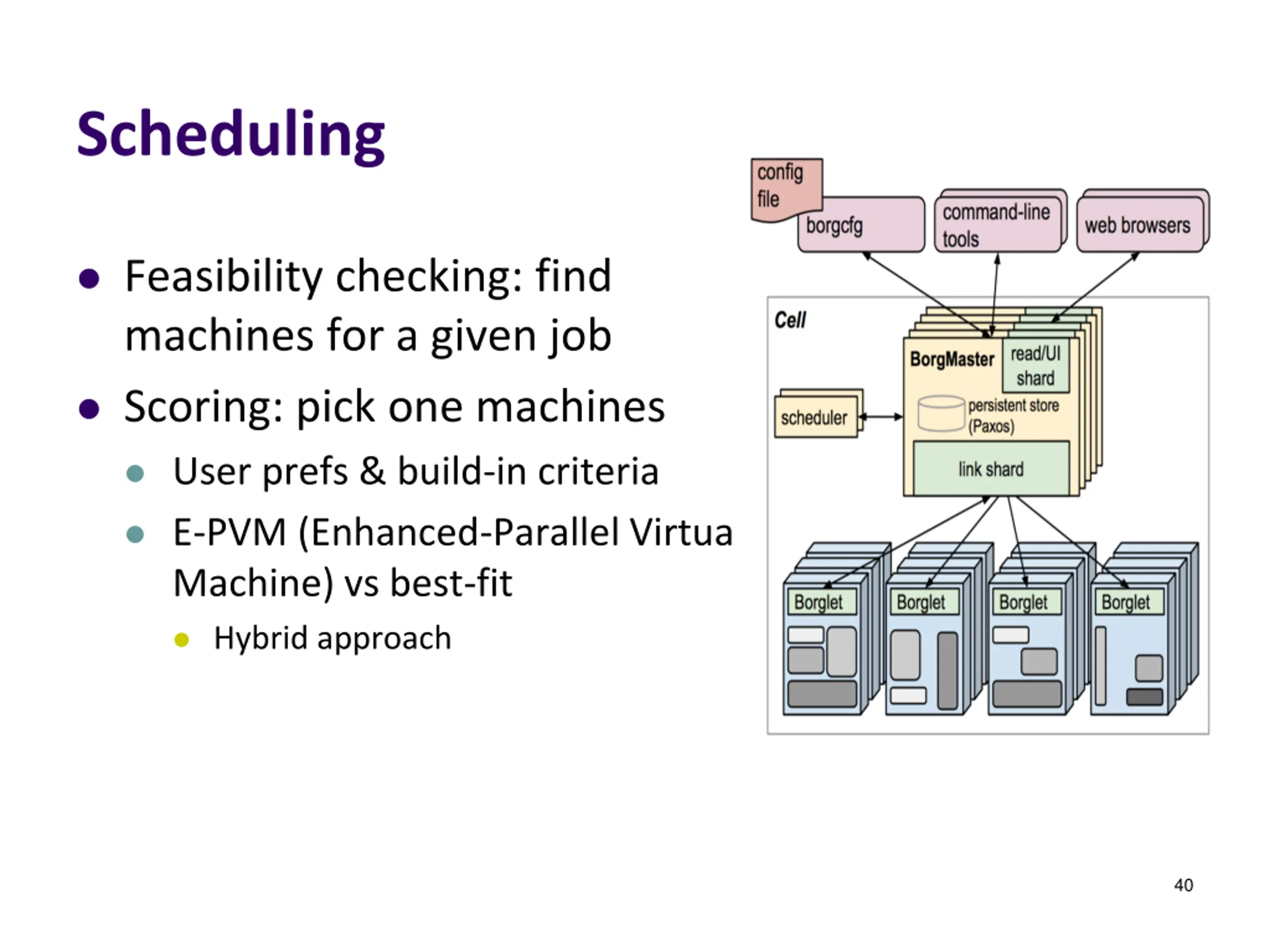 Scheduling

- Feasibility checking: find machines for a given job
- Scoring: pick one machines
  - User prefs & build-in criteria
  - E-PVM (Enhanced-Parallel Virtua Machine) vs best-fit
    - Hybrid approach

config file

borgcfg

command-line tools

web browsers

Cell

BorgMaster

read/UI shard

scheduler

persistent store (Paxos)

link shard

Borglet

Borglet

Borglet

Borglet

40